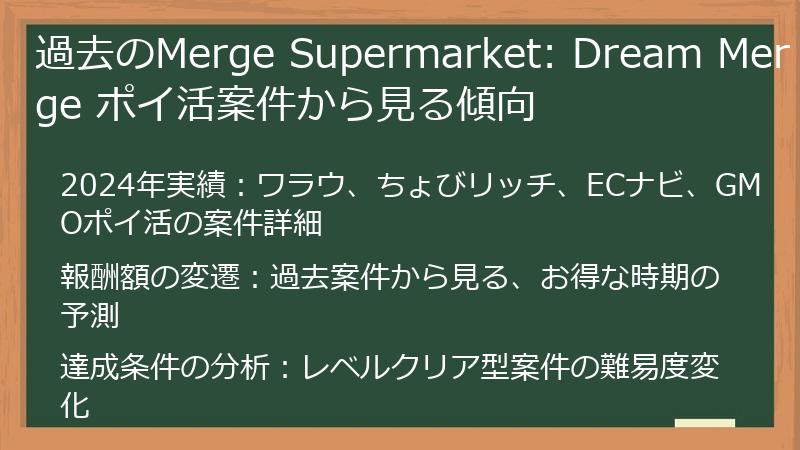 過去のMerge Supermarket: Dream Merge ポイ活案件から見る傾向

2024年実績：ワラウ、ちょびリッチ、ECナビ、GMOポイ活の案件詳細

報酬額の変遷：過去案件から見る、お得な時期の予測

達成条件の分析：レベルクリア型案件の難易度変化